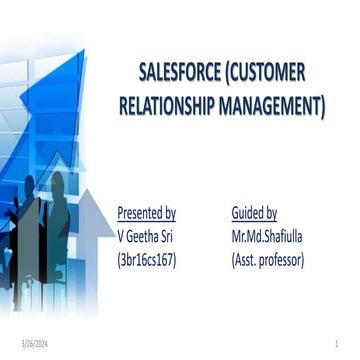 SALESFORCE (CUSTOMER RELATIONSHIP MANAGEMENT)

Presented by
V Geetha Sri
(3br16cs167)

Guided by
Mr.Md.Shafiulla
(Asst. professor)

3/26/2024

1